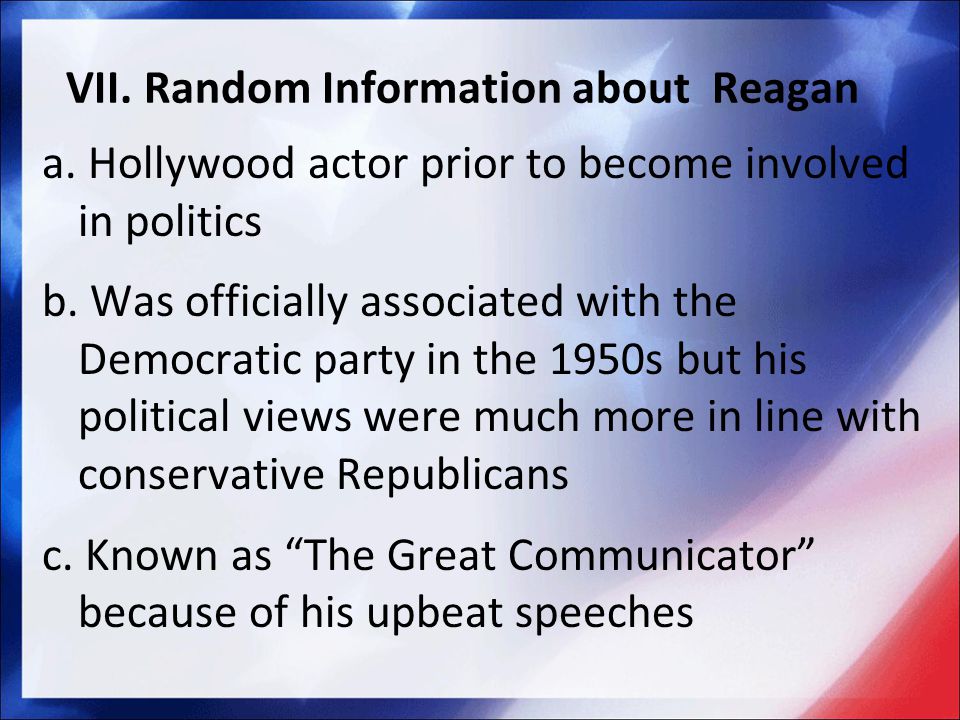 VII. Random Information about Reagan

a. Hollywood actor prior to become involved in politics

b. Was officially associated with the Democratic party in the 1950s but his political views were much more in line with conservative Republicans

c. Known as “The Great Communicator” because of his upbeat speeches